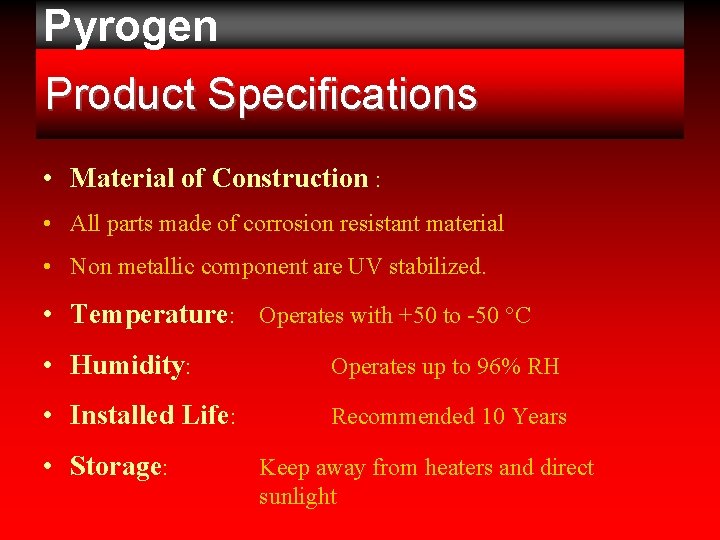 Pyrogen

Product Specifications

• Material of Construction :

• All parts made of corrosion resistant material

• Non metallic component are UV stabilized.

• Temperature: Operates with +50 to -50 °C

• Humidity: Operates up to 96% RH

• Installed Life: Recommended 10 Years

• Storage: Keep away from heaters and direct sunlight